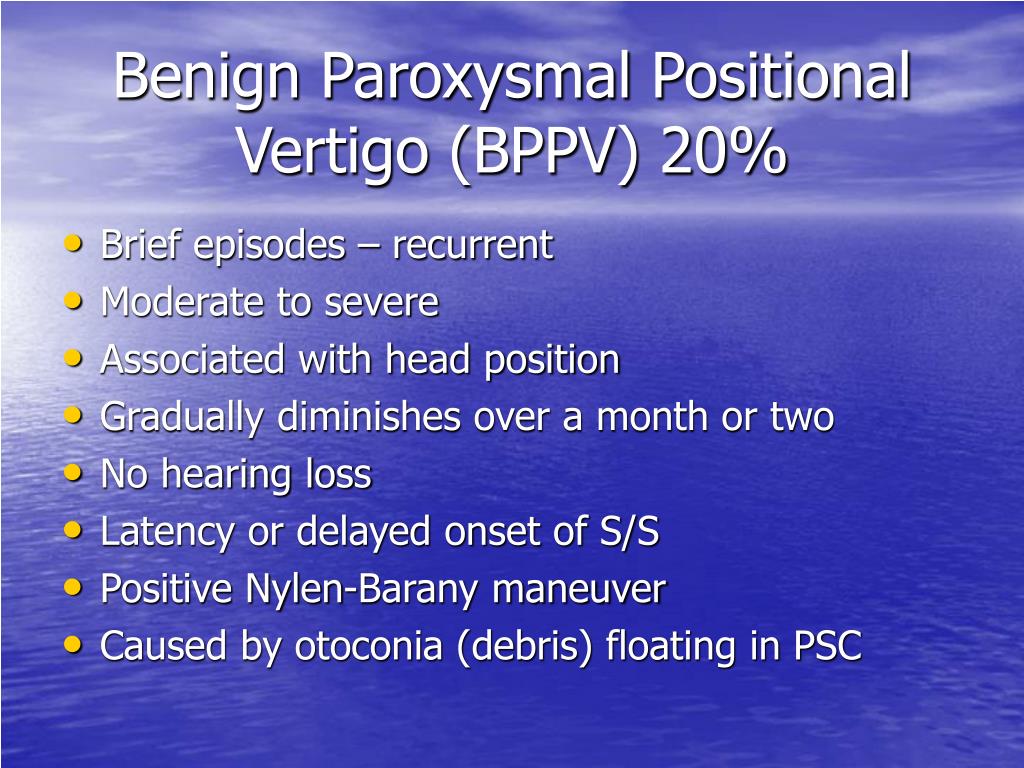 Benign Paroxysmal Positional Vertigo (BPPV) 20%

• Brief episodes – recurrent
• Moderate to severe
• Associated with head position
• Gradually diminishes over a month or two
• No hearing loss
• Latency or delayed onset of S/S
• Positive Nylen-Barany maneuver
• Caused by otoconia (debris) floating in PSC